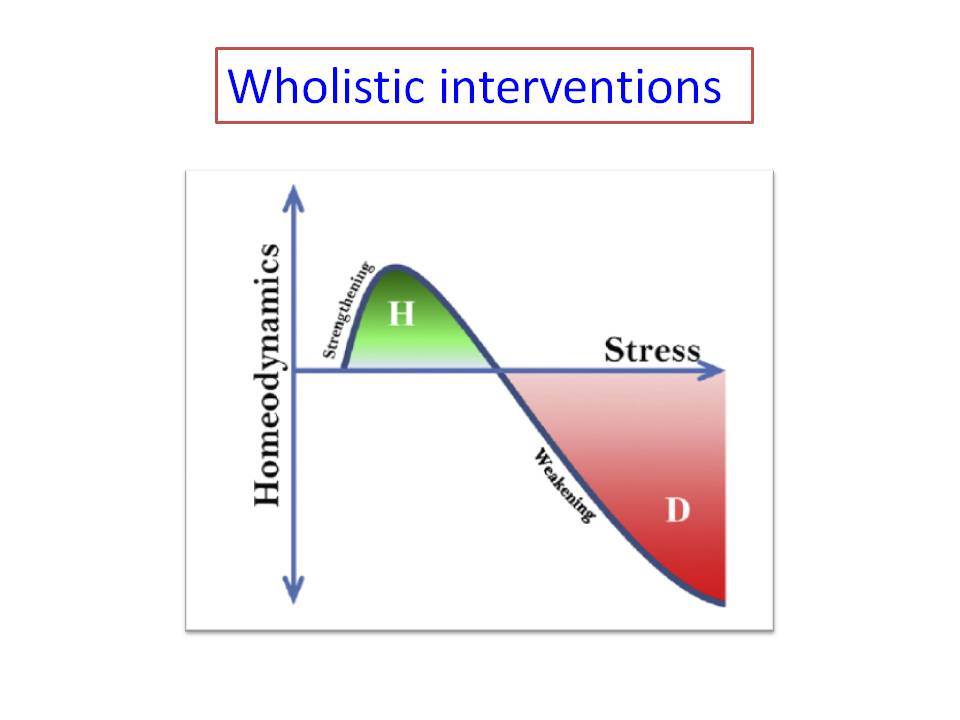 Wholistic interventions

Homeodynamics

Strengthening

H

Stress

Weakening

D